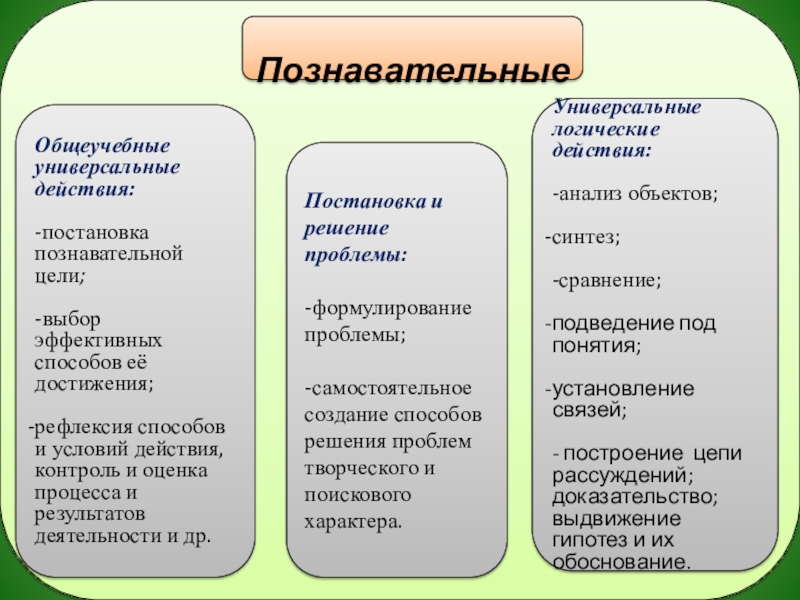 Познавательные

Общеучебные универсальные действия:

-постановка познавательной цели;

-выбор эффективных способов её достижения;

-рефлексия способов и условий действия, контроль и оценка процесса и результатов деятельности и др.

Постановка и решение проблемы:

-формулирование проблемы;

-самостоятельное создание способов решения проблем творческого и поискового характера.

Универсальные логические действия:

-анализ объектов;

-синтез;

-сравнение;

-подведение под понятия;

-установление связей;

- построение цепи рассуждений; доказательство; выдвижение гипотез и их обоснование.